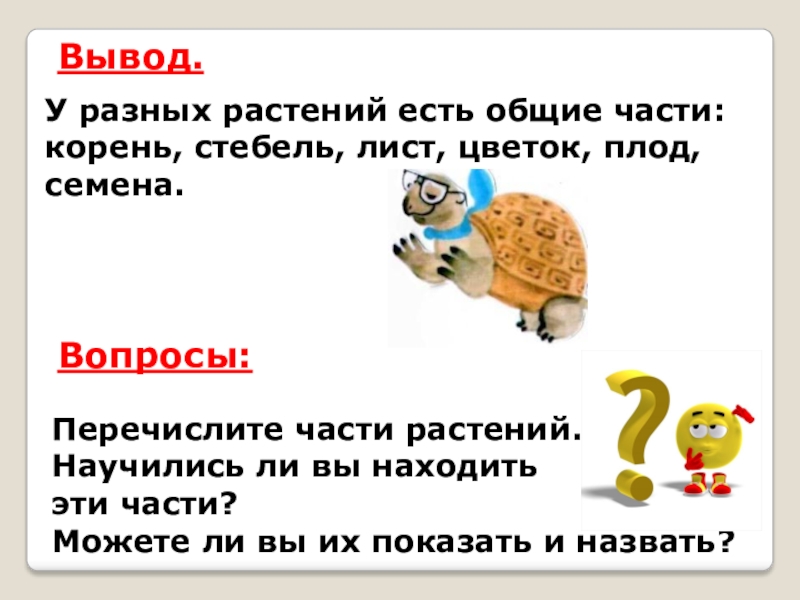 Вывод.

У разных растений есть общие части: корень, стебель, лист, цветок, плод, семена.

Вопросы:

Перечислите части растений.
Научились ли вы находить эти части?
Можете ли вы их показать и назвать?